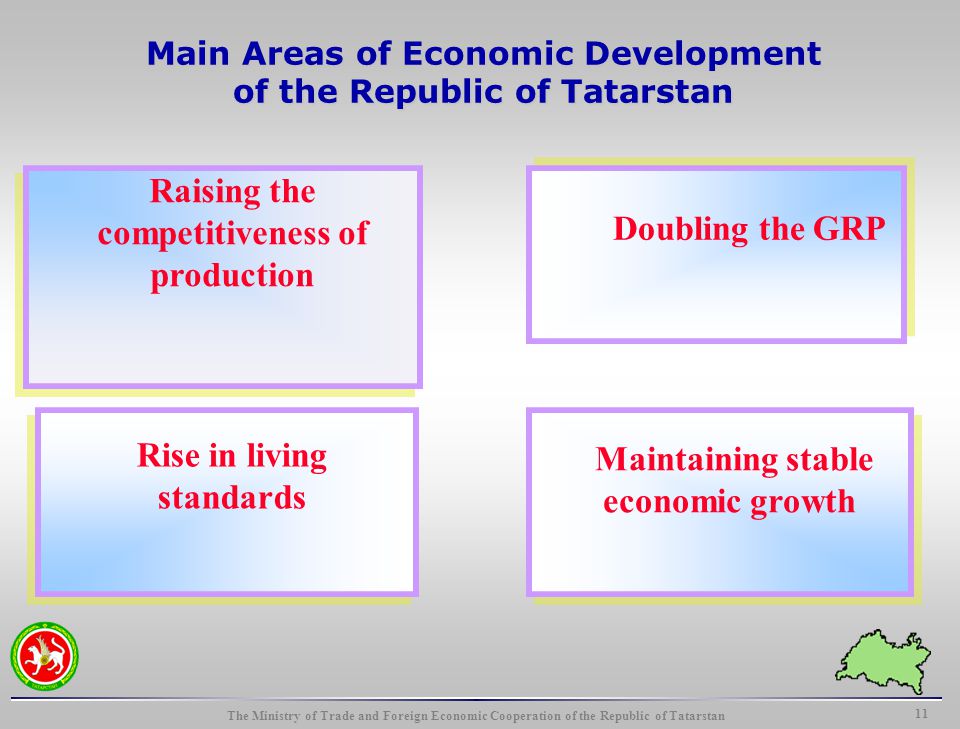 Main Areas of Economic Development of the Republic of Tatarstan

Raising the competitiveness of production

Doubling the GRP

Rise in living standards

Maintaining stable economic growth

The Ministry of Trade and Foreign Economic Cooperation of the Republic of Tatarstan

11